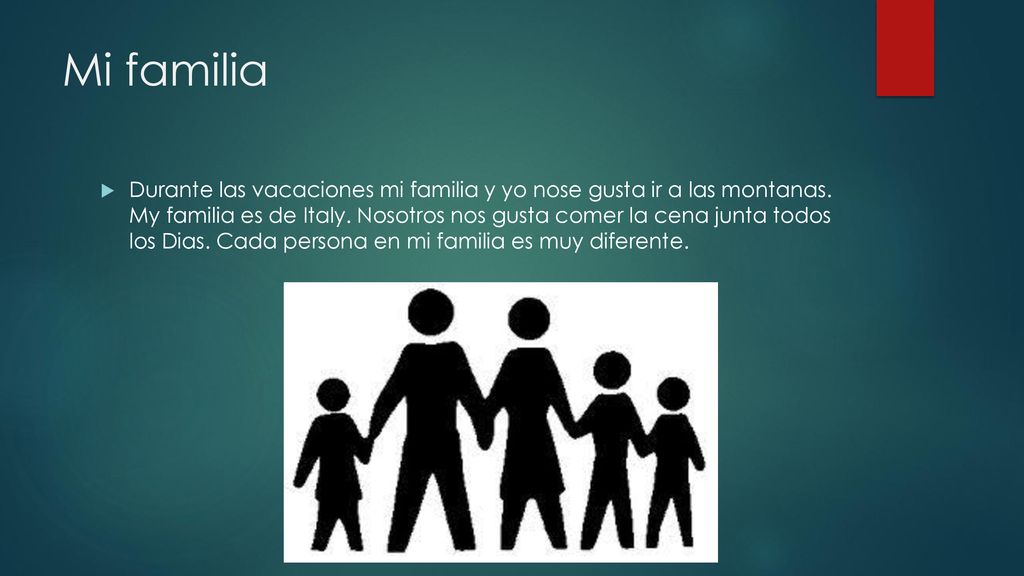 Mi familia

Durante las vacaciones mi familia y yo nose gusta ir a las montanas. My familia es de Italy. Nosotros nos gusta comer la cena junta todos los Dias. Cada persona en mi familia es muy diferente.